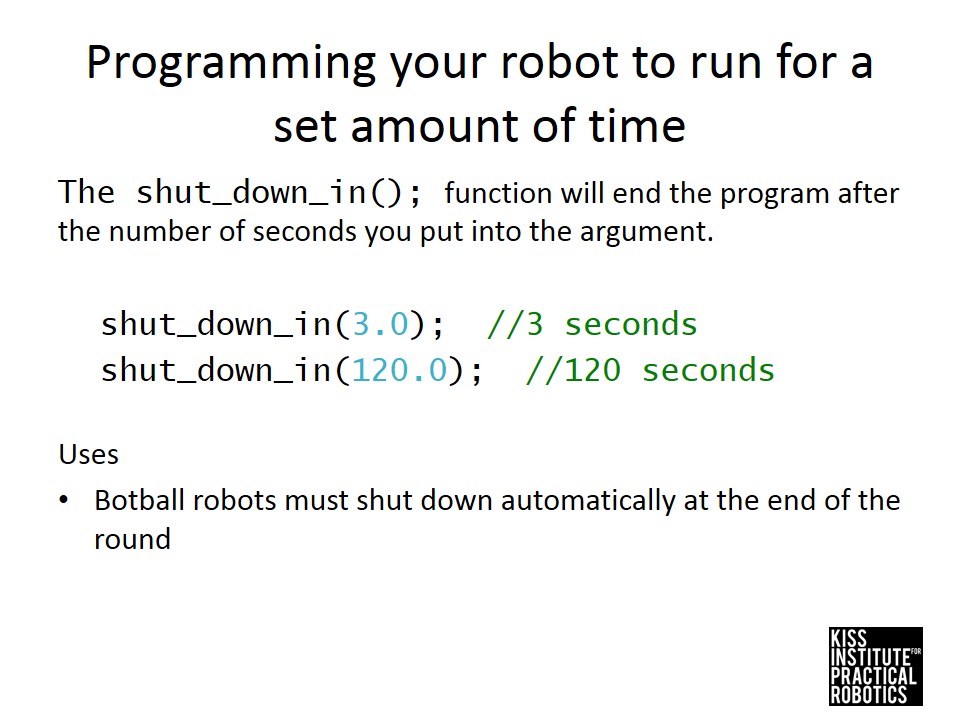 Programming your robot to run for a set amount of time

The shut_down_in(); function will end the program after the number of seconds you put into the argument.

shut_down_in(3.0); //3 seconds
shut_down_in(120.0); //120 seconds

Uses

• Botball robots must shut down automatically at the end of the round

KISS INSTITUTE FOR PRACTICAL ROBOTICS